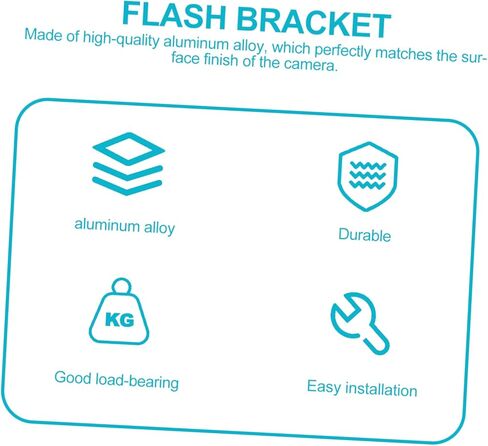 FLASH BRACKET
Made of high-quality aluminum alloy, which perfectly matches the surface finish of the camera.

aluminum alloy

Durable

KG

Good load-bearing

Easy installation